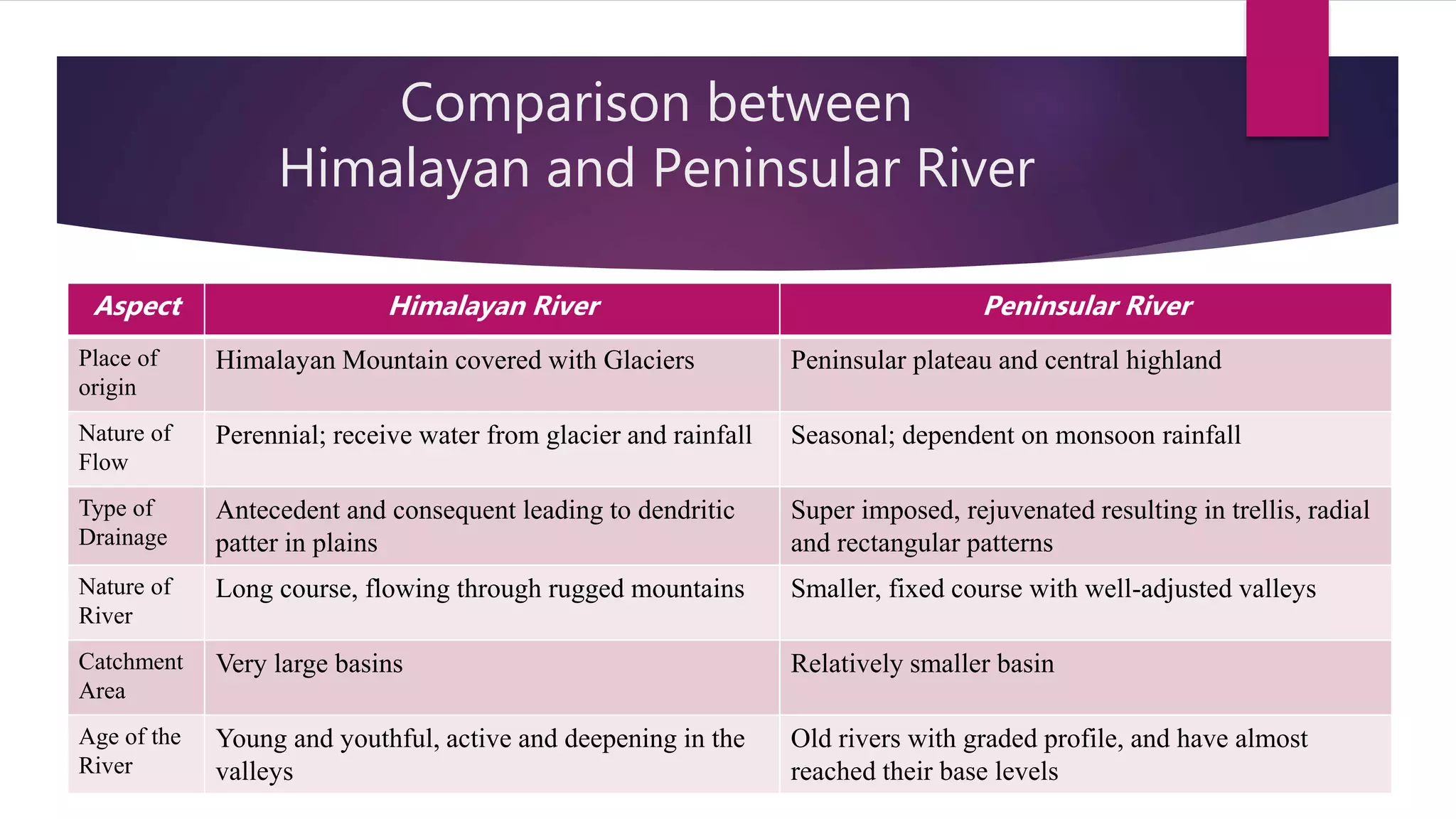 Comparison between
Himalayan and Peninsular River

| Aspect | Himalayan River | Peninsular River |
|---|---|---|
| Place of origin | Himalayan Mountain covered with Glaciers | Peninsular plateau and central highland |
| Nature of Flow | Perennial; receive water from glacier and rainfall | Seasonal; dependent on monsoon rainfall |
| Type of Drainage | Antecedent and consequent leading to dendritic patter in plains | Super imposed, rejuvenated resulting in trellis, radial and rectangular patterns |
| Nature of River | Long course, flowing through rugged mountains | Smaller, fixed course with well-adjusted valleys |
| Catchment Area | Very large basins | Relatively smaller basin |
| Age of the River | Young and youthful, active and deepening in the valleys | Old rivers with graded profile, and have almost reached their base levels |